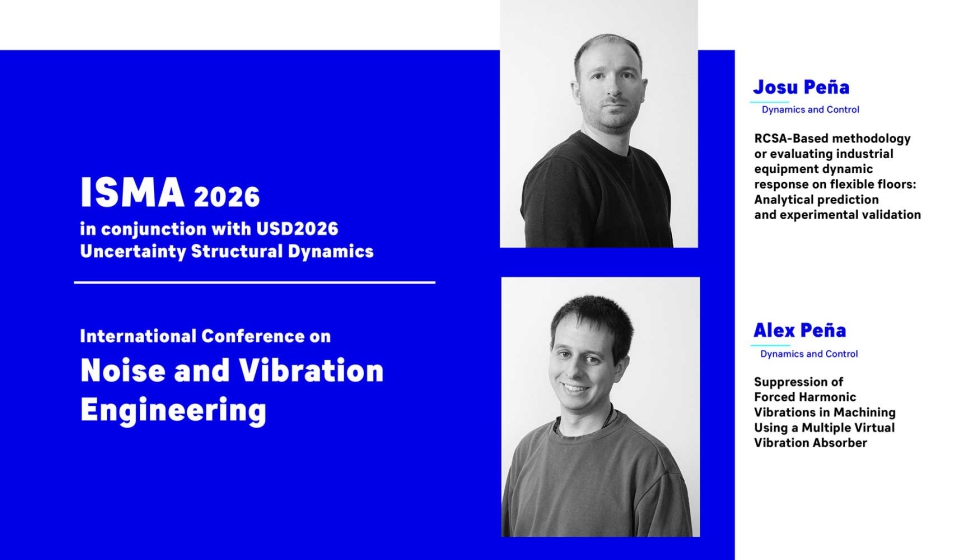 ISMA 2026
in conjunction with USD2026
Uncertainty Structural Dynamics

International Conference on
Noise and Vibration Engineering

Josu Peña
Dynamics and Control

RCSA-Based methodology or evaluating industrial equipment dynamic response on flexible floors: Analytical prediction and experimental validation

Alex Peña
Dynamics and Control

Suppression of Forced Harmonic Vibrations in Machining Using a Multiple Virtual Vibration Absorber